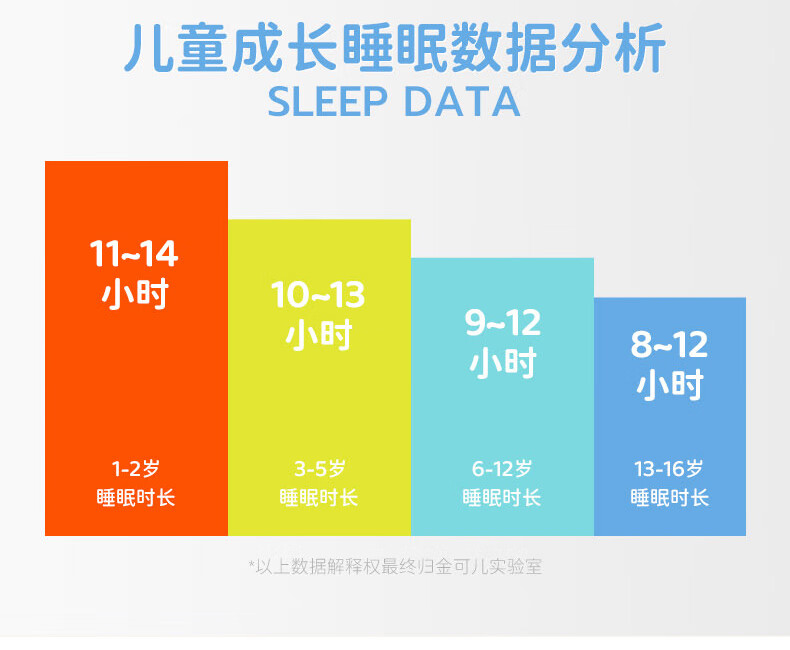 儿童成长睡眠数据分析
SLEEP DATA

11~14
小时

1-2岁
睡眠时长

10~13
小时

3-5岁
睡眠时长

9~12
小时

6-12岁
睡眠时长

8~12
小时

13-16岁
睡眠时长

*以上数据解释权最终归金可儿实验室